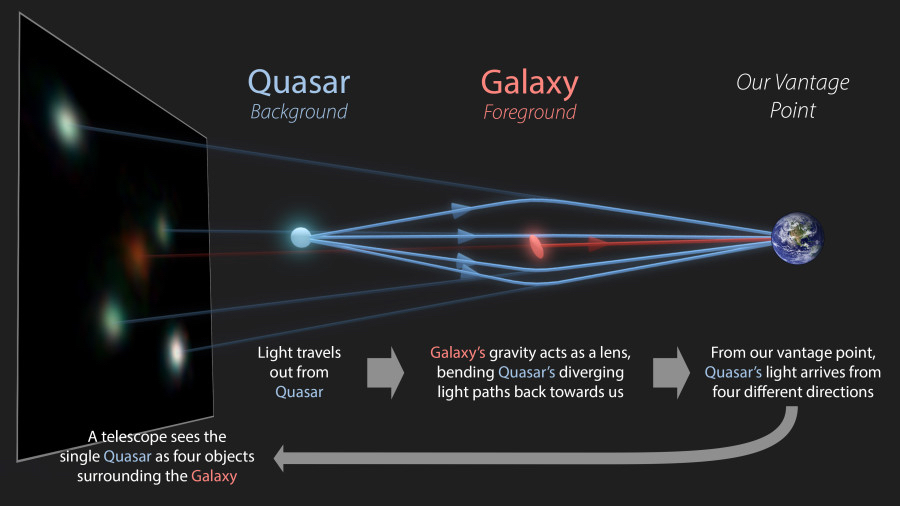 Quasar
Background

Galaxy
Foreground

Our Vantage Point

Light travels out from Quasar

Galaxy's gravity acts as a lens, bending Quasar's diverging light paths back towards us

From our vantage point, Quasar's light arrives from four different directions

A telescope sees the single Quasar as four objects surrounding the Galaxy